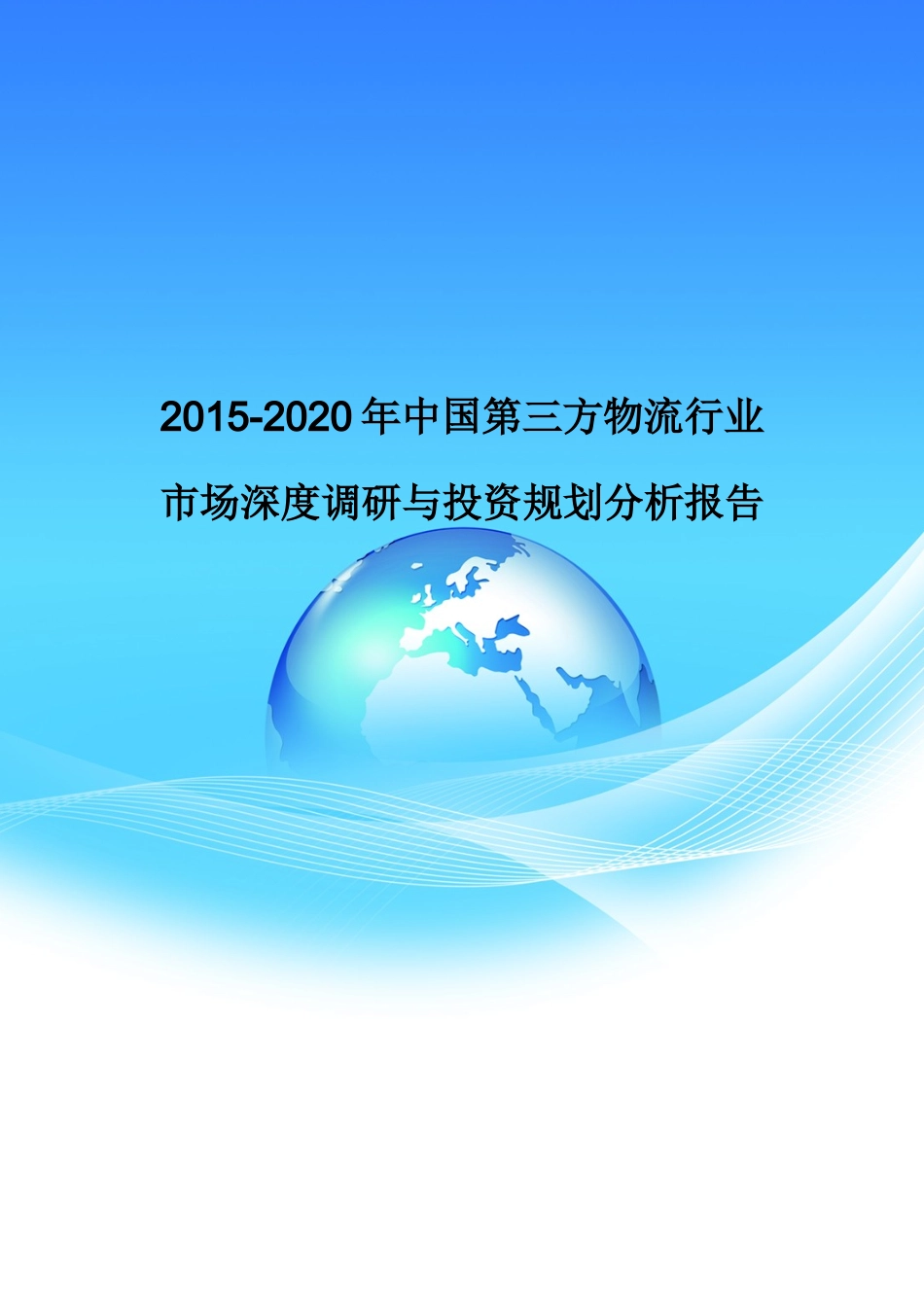 2015-2020年中国第三方物流行业

市场深度调研与投资规划分析报告